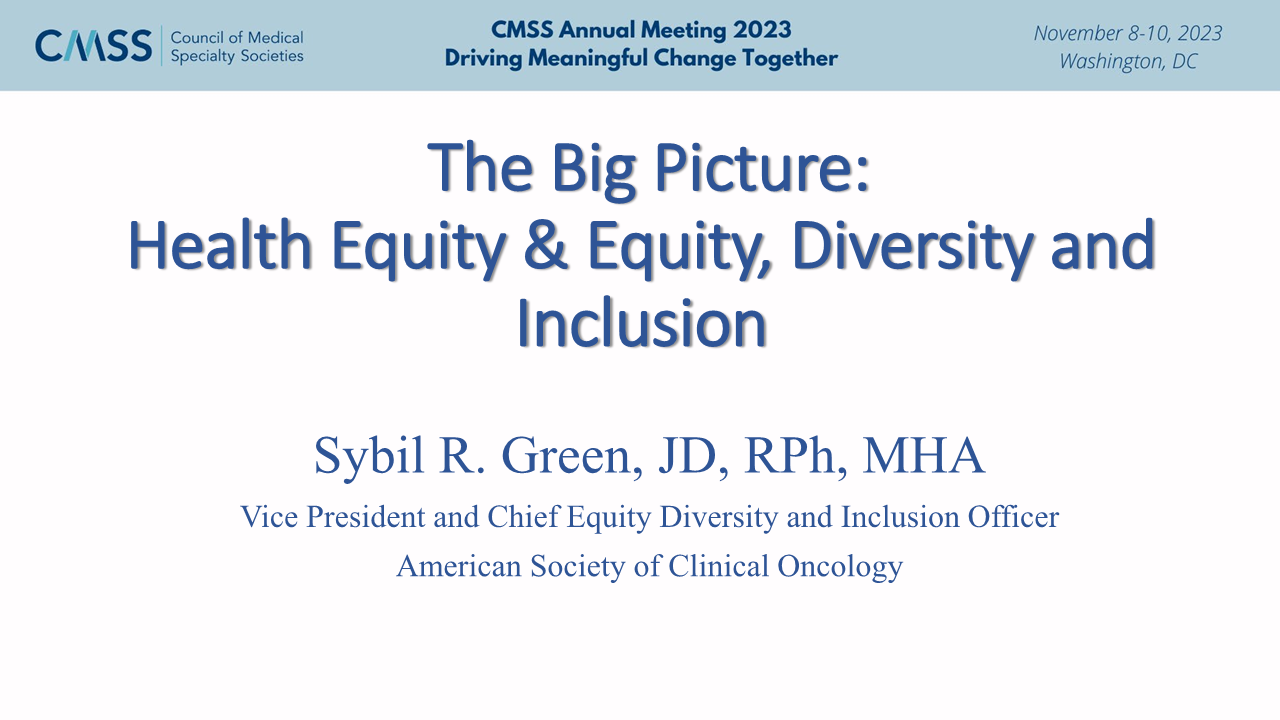 CMSS Council of Medical Specialty Societies

CMSS Annual Meeting 2023
Driving Meaningful Change Together

November 8-10, 2023
Washington, DC

The Big Picture:
Health Equity & Equity, Diversity and Inclusion

Sybil R. Green, JD, RPh, MHA
Vice President and Chief Equity Diversity and Inclusion Officer
American Society of Clinical Oncology